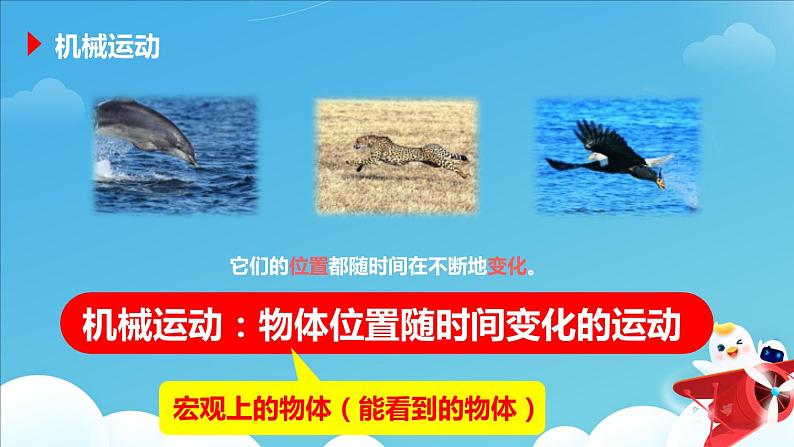 机械运动

它们的位置都随时间在不断地变化。

机械运动：物体位置随时间变化的运动

宏观上的物体（能看到的物体）